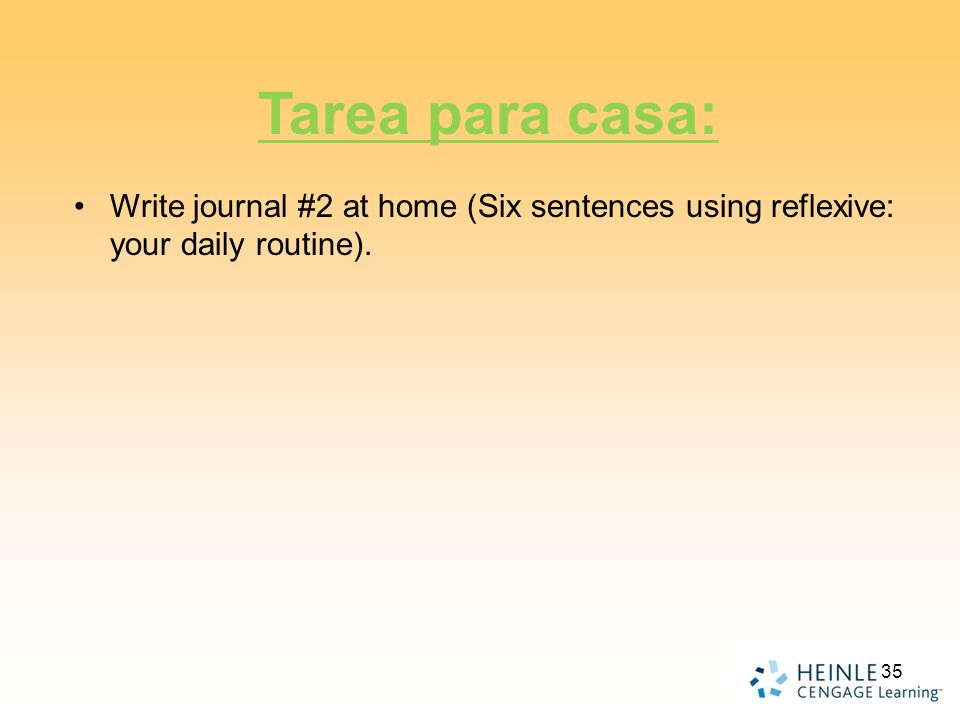 Tarea para casa:

• Write journal #2 at home (Six sentences using reflexive: your daily routine).

HEINLE
CENGAGE Learning™

35